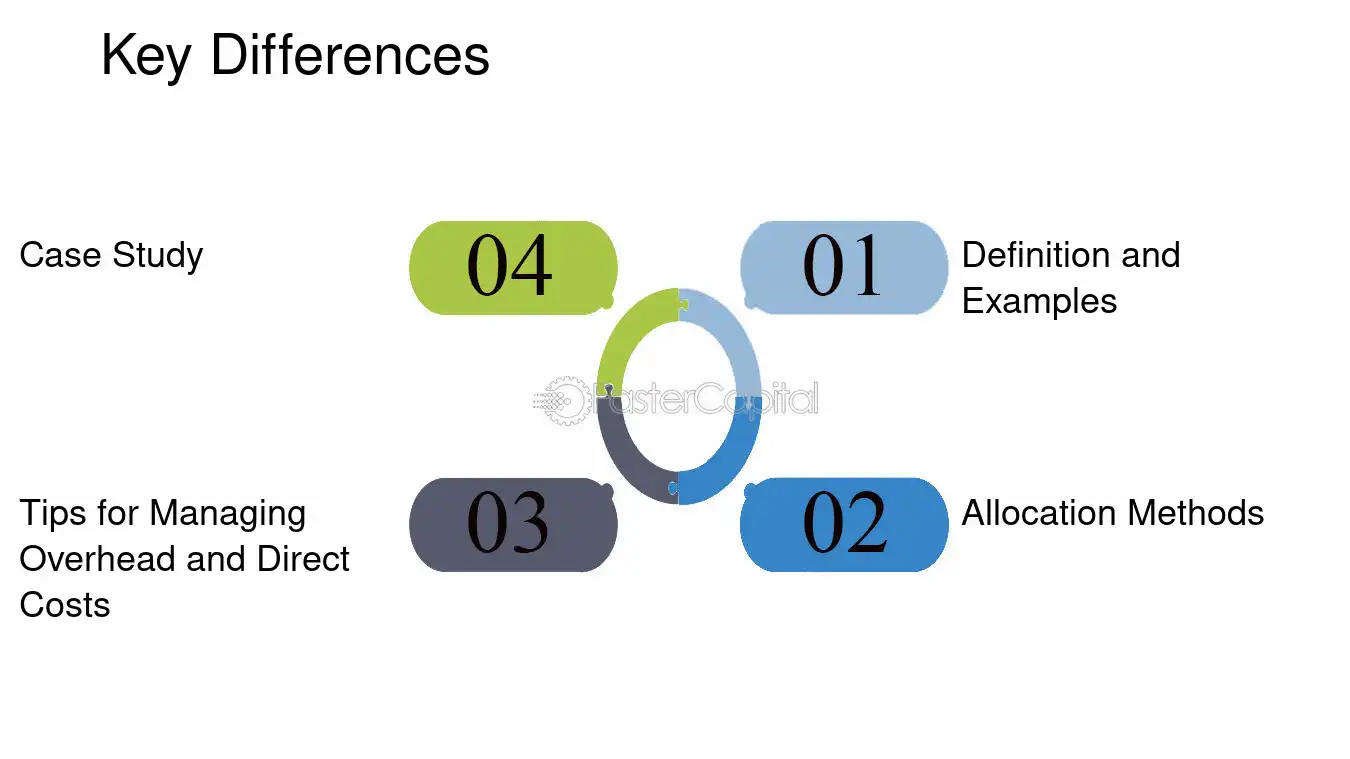 Key Differences

Case Study

04

01

Definition and Examples

Tips for Managing Overhead and Direct Costs

03

02

Allocation Methods

FasterCapital